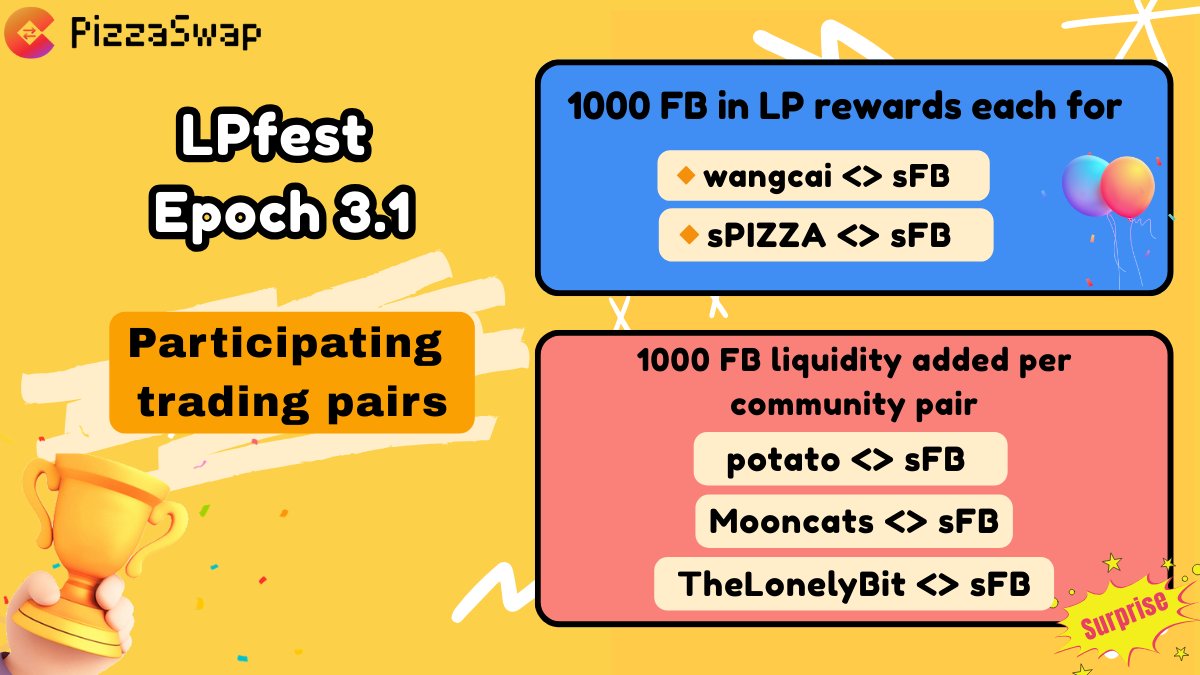 PizzaSwap

LPfest
Epoch 3.1

Participating trading pairs

1000 FB in LP rewards each for

wangcai <> sFB

sPIZZA <> sFB

1000 FB liquidity added per community pair

potato <> sFB

Mooncats <> sFB

TheLonelyBit <> sFB

Surprise